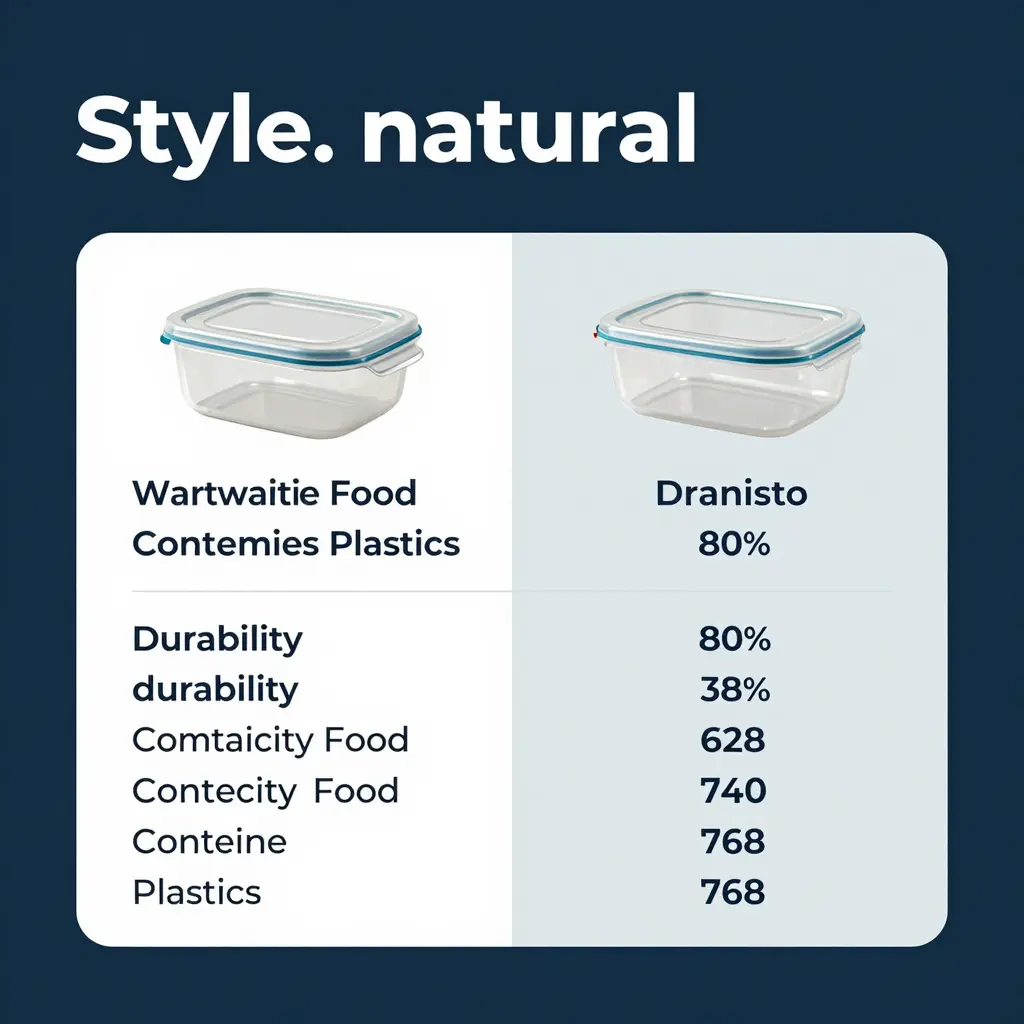 Style. natural

| Wartwaitie Food Contemies Plastics | Dranisto 80% |
|---|---|
| Durability | 80% |
| durability | 38% |
| Comtaicity Food | 628 |
| Contecity Food | 740 |
| Conteine | 768 |
| Plastics | 768 |